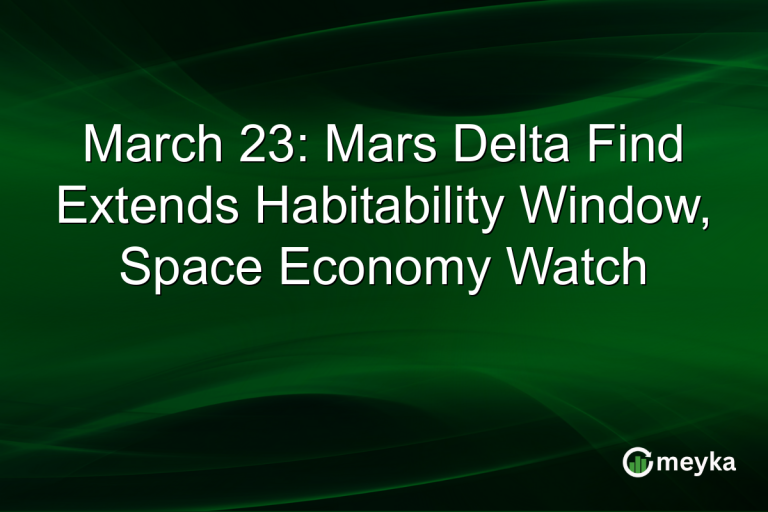 March 23: Mars Delta Find Extends Habitability Window, Space Economy Watch

meyka